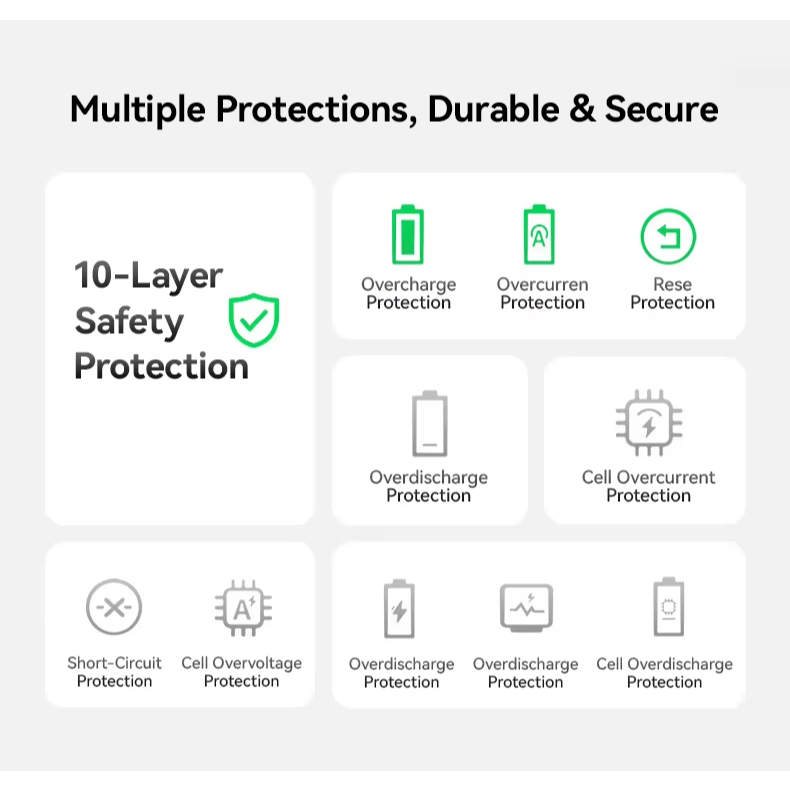 Multiple Protections, Durable & Secure

10-Layer Safety Protection

Overcharge Protection

Overcurren Protection

Rese Protection

Overdischarge Protection

Cell Overcurrent Protection

Short-Circuit Protection

Cell Overvoltage Protection

Overdischarge Protection

Overdischarge Protection

Cell Overdischarge Protection